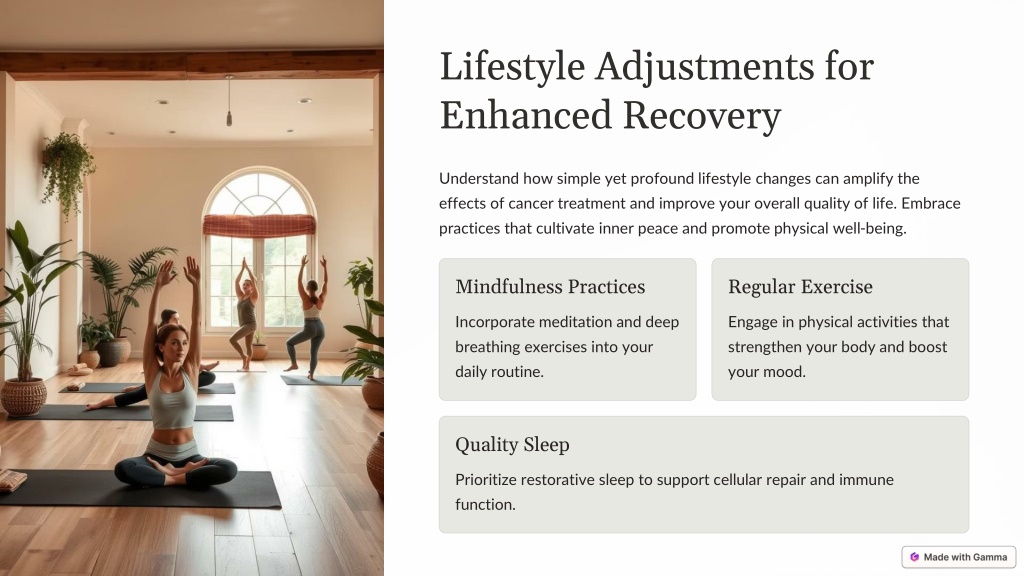 Lifestyle Adjustments for Enhanced Recovery

Understand how simple yet profound lifestyle changes can amplify the effects of cancer treatment and improve your overall quality of life. Embrace practices that cultivate inner peace and promote physical well-being.

Mindfulness Practices

Incorporate meditation and deep breathing exercises into your daily routine.

Regular Exercise

Engage in physical activities that strengthen your body and boost your mood.

Quality Sleep

Prioritize restorative sleep to support cellular repair and immune function.

Made with Gamma